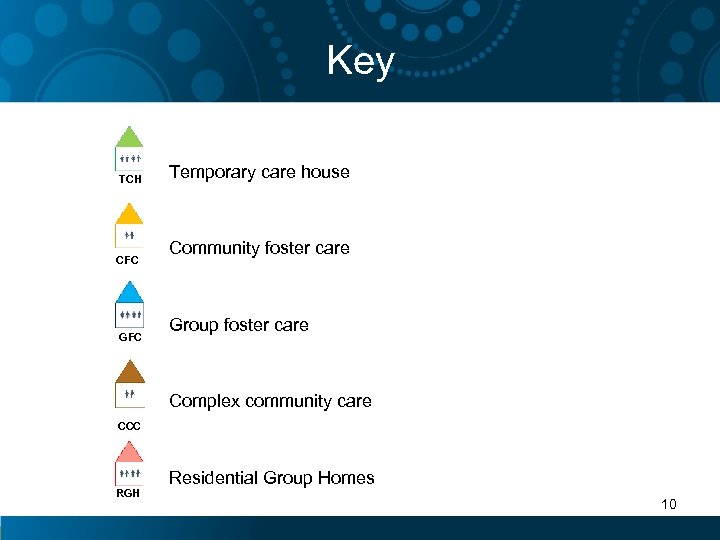 Key

TCH
Temporary care house

CFC
Community foster care

GFC
Group foster care

CCC
Complex community care

RGH
Residential Group Homes

10